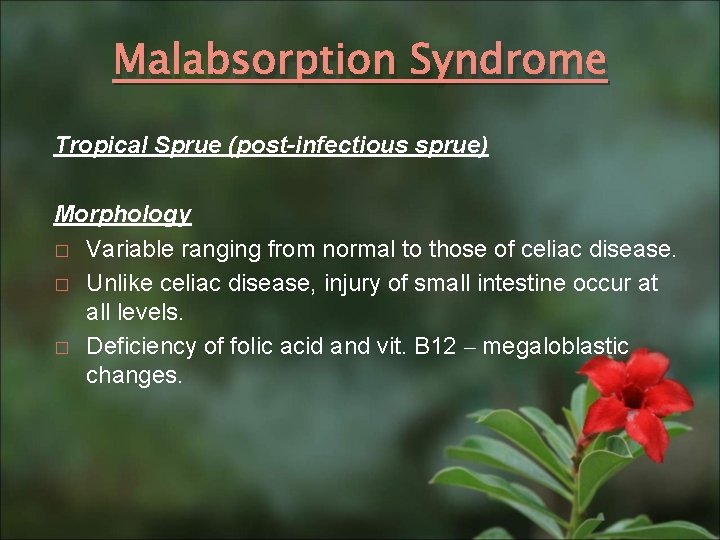 Malabsorption Syndrome

Tropical Sprue (post-infectious sprue)

Morphology

□ Variable ranging from normal to those of celiac disease.
□ Unlike celiac disease, injury of small intestine occur at all levels.
□ Deficiency of folic acid and vit. B12 – megaloblastic changes.